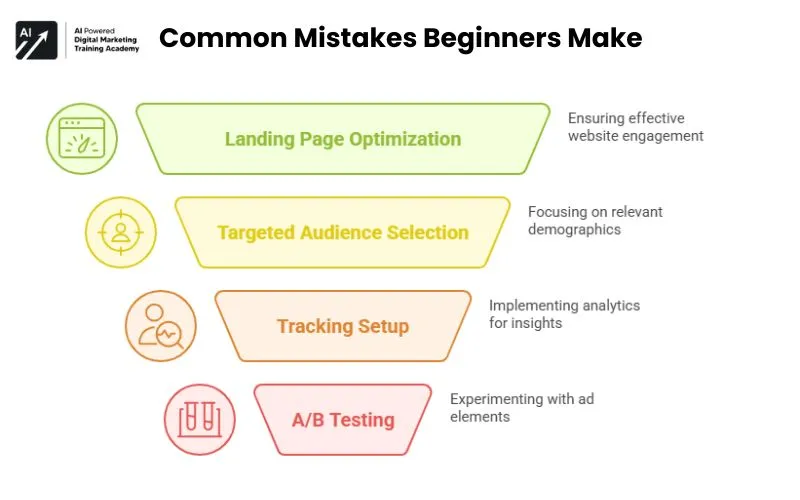 AI

AI Powered
Digital Marketing
Training Academy

Common Mistakes Beginners Make

Landing Page Optimization

Ensuring effective website engagement

Targeted Audience Selection

Focusing on relevant demographics

Tracking Setup

Implementing analytics for insights

A/B Testing

Experimenting with ad elements